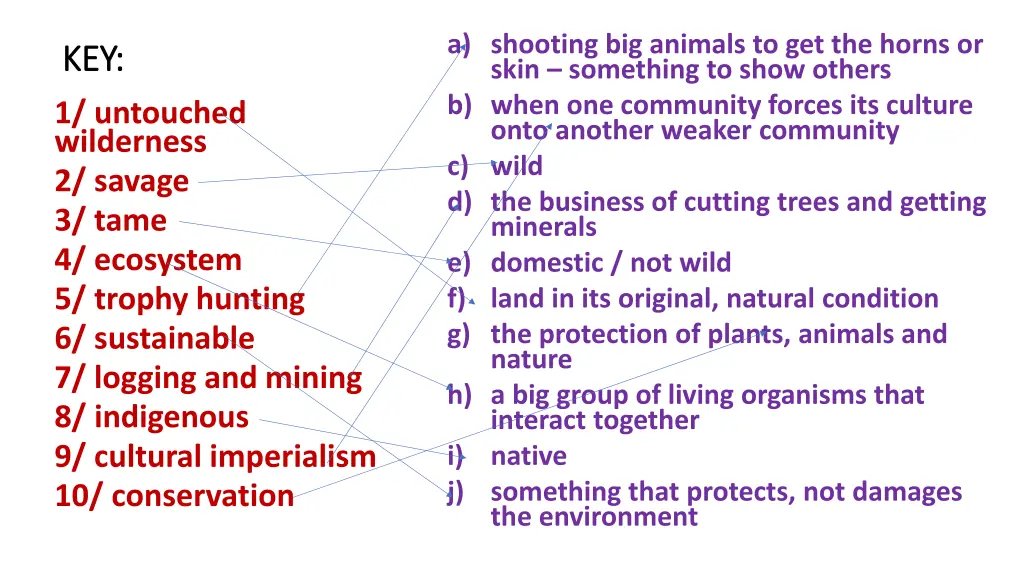 KEY:

1/ untouched wilderness
2/ savage
3/ tame
4/ ecosystem
5/ trophy hunting
6/ sustainable
7/ logging and mining
8/ indigenous
9/ cultural imperialism
10/ conservation

a) shooting big animals to get the horns or skin – something to show others
b) when one community forces its culture onto another weaker community
c) wild
d) the business of cutting trees and getting minerals
e) domestic / not wild
f) land in its original, natural condition
g) the protection of plants, animals and nature
h) a big group of living organisms that interact together
i) native
j) something that protects, not damages the environment